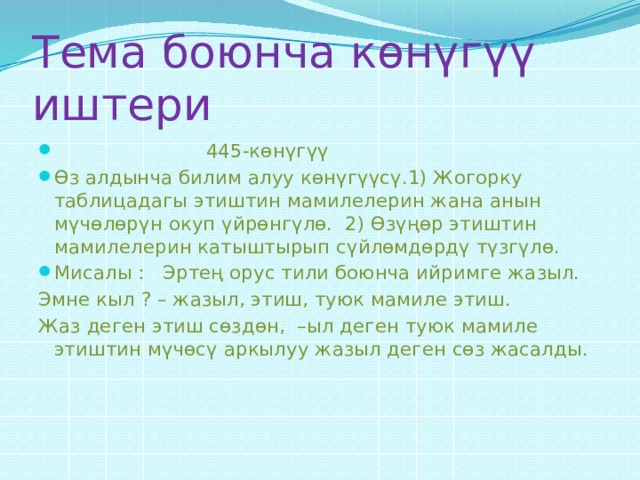 Тема боюнча көнүгүү иштери

445-көнүгүү

Өз алдынча билим алуу көнүгүүсү.1) Жогорку таблицадагы этиштин мамилелерин жана анын мүчөлөрүн окуп үйрөнгүлө. 2) Өзүңөр этиштин мамилелерин катыштырып сүйлөмдөрдү түзгүлө.

Мисалы : Эртең орус тили боюнча ийримге жазыл.

Эмне кыл ? – жазыл, этиш, туюк мамиле этиш.

Жаз деген этиш сөздөн, –ыл деген туюк мамиле этиштин мүчөсү аркылуу жазыл деген сөз жасалды.